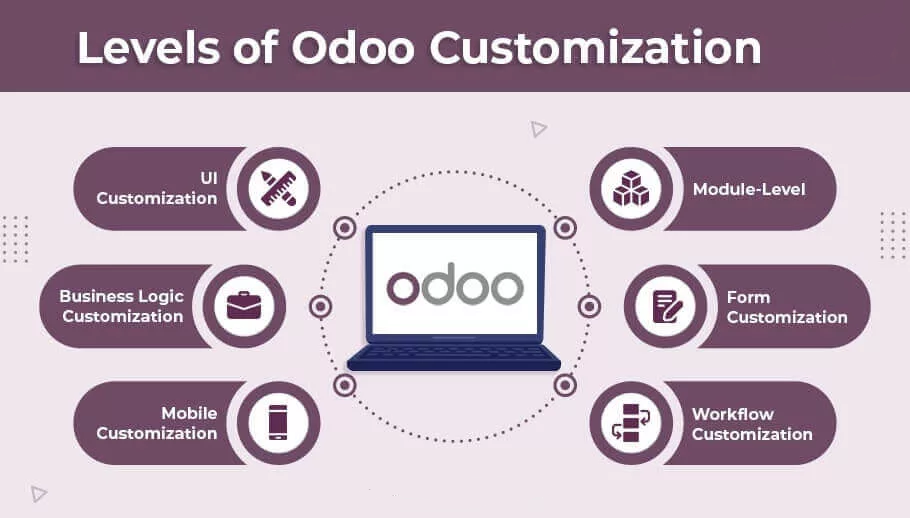 Levels of Odoo Customization

UI Customization

Business Logic Customization

Mobile Customization

odoo

Module-Level

Form Customization

Workflow Customization